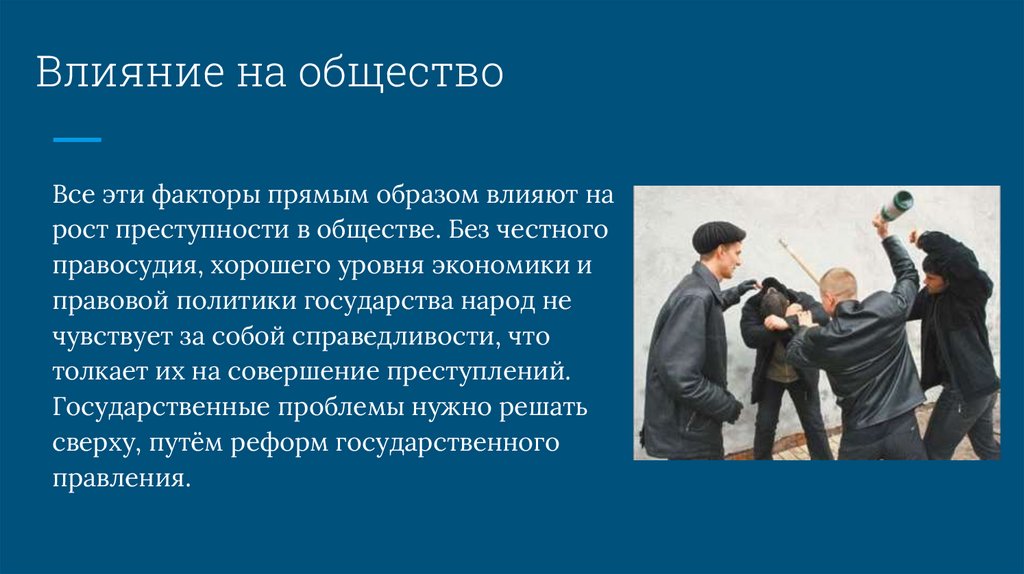 Влияние на общество

Все эти факторы прямым образом влияют на рост преступности в обществе. Без честного правосудия, хорошего уровня экономики и правовой политики государства народ не чувствует за собой справедливости, что толкает их на совершение преступлений. Государственные проблемы нужно решать сверху, путём реформ государственного правления.